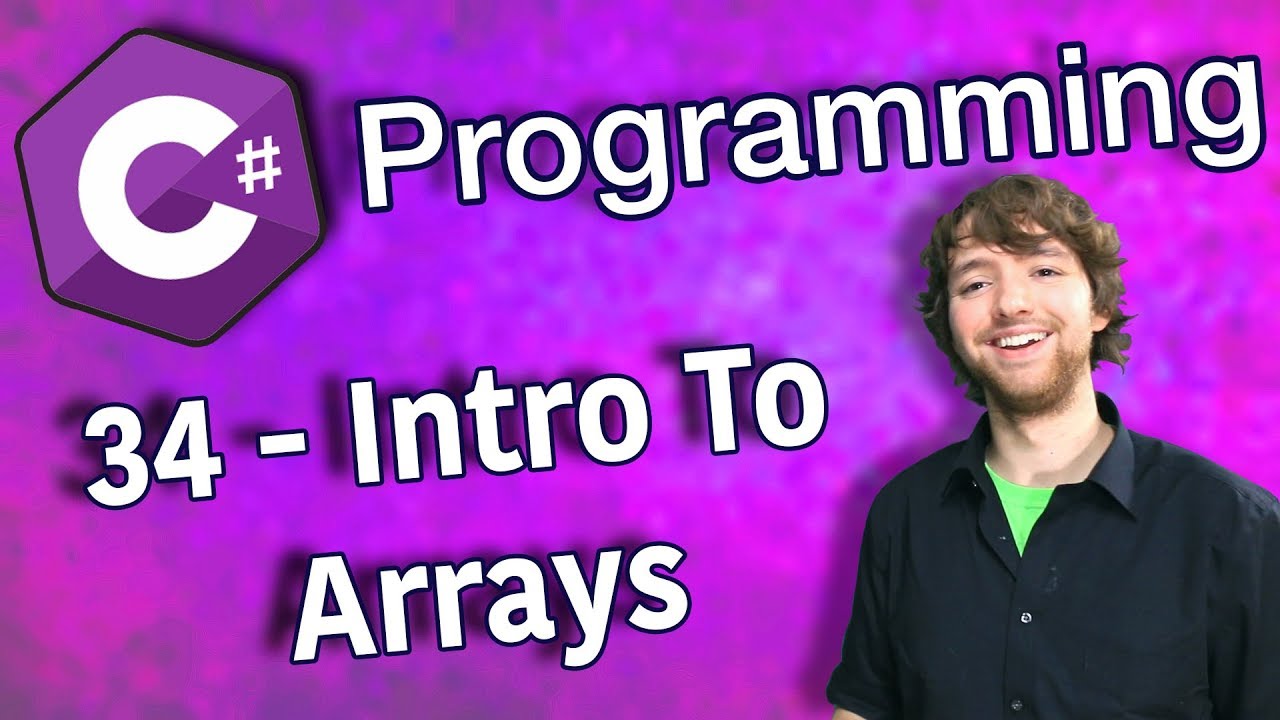 C#

Programming

34 - Intro To Arrays